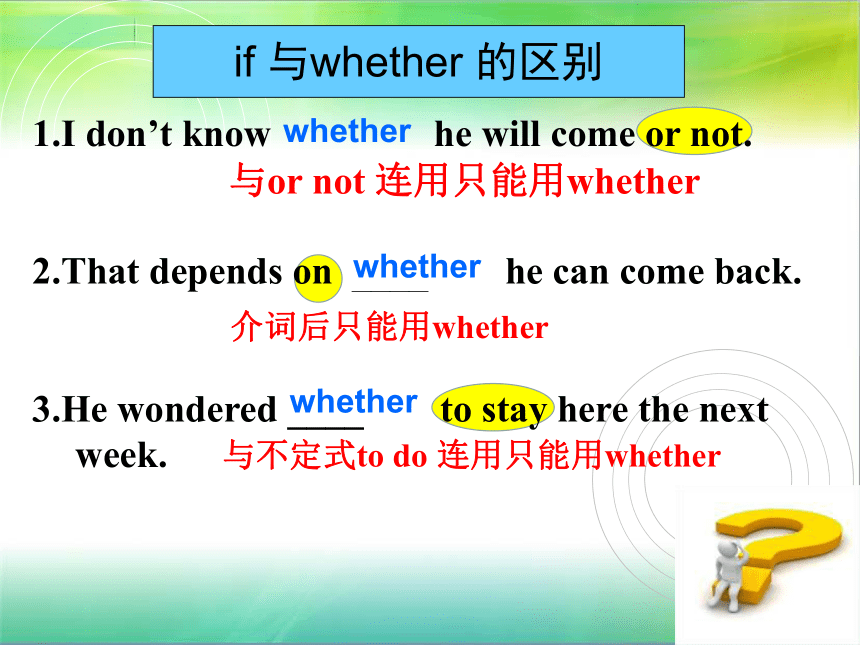 if 与whether 的区别

1.I don't know whether he will come or not.

与or not 连用只能用whether

2.That depends on whether he can come back.

介词后只能用whether

3.He wondered whether to stay here the next week.

与不定式to do 连用只能用whether